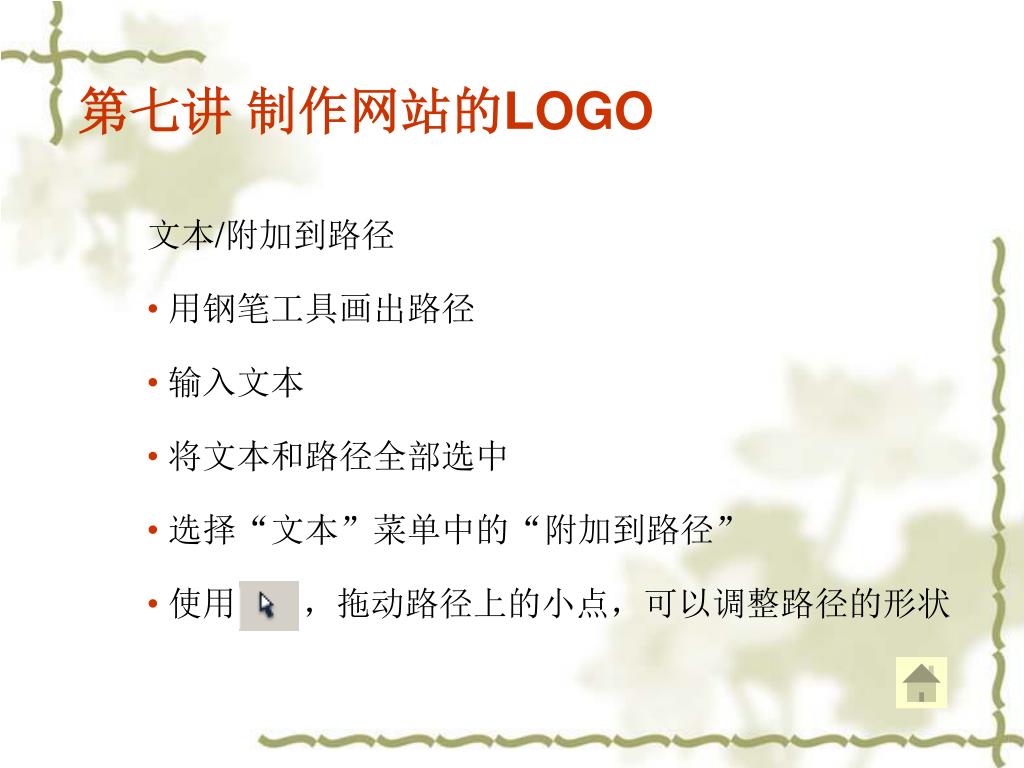 第七讲 制作网站的LOGO

文本/附加到路径

• 用钢笔工具画出路径

• 输入文本

• 将文本和路径全部选中

• 选择“文本”菜单中的“附加到路径”

• 使用 ，拖动路径上的小点，可以调整路径的形状